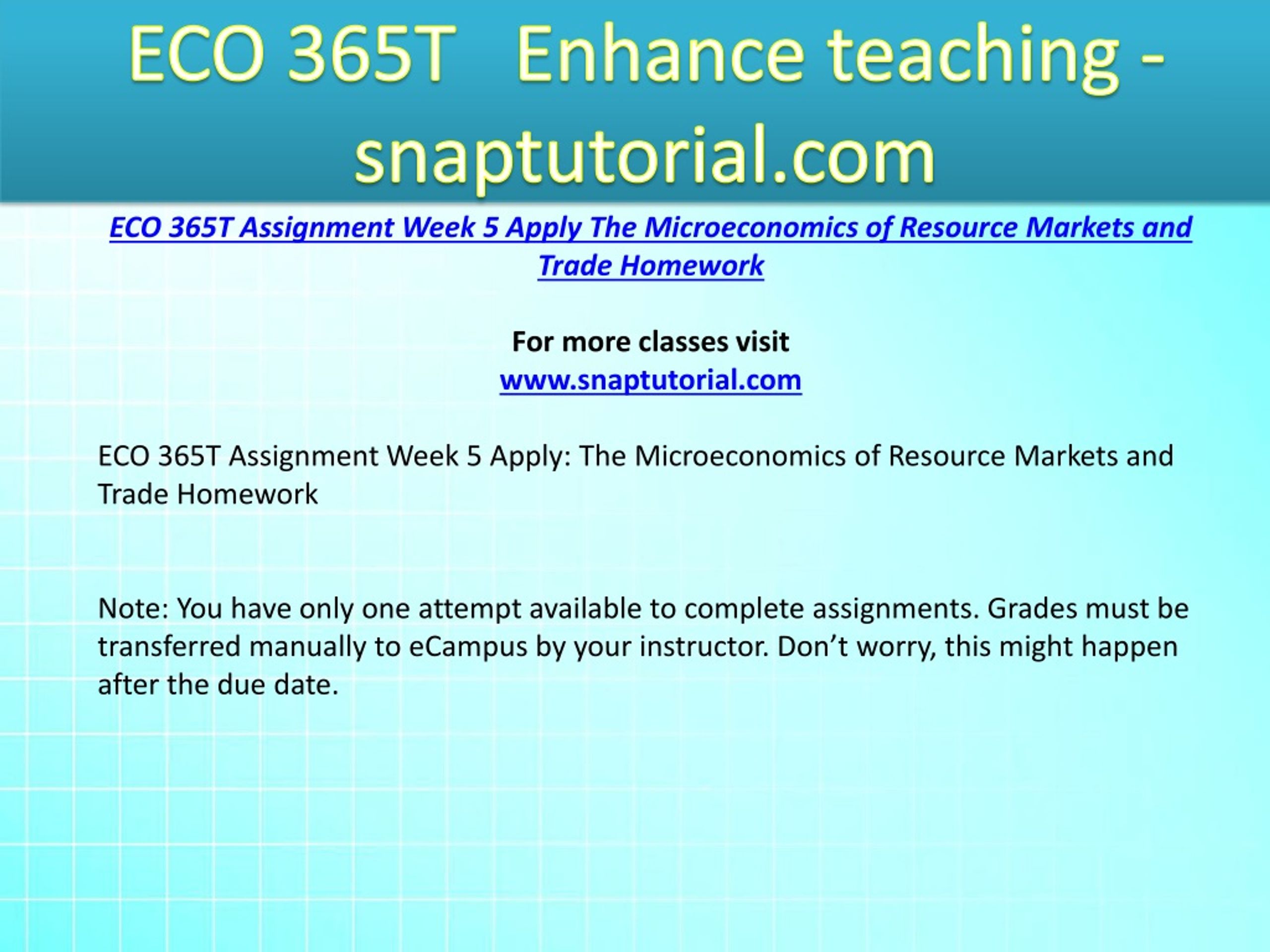 ECO 365T Enhance teaching - snaptutorial.com

ECO 365T Assignment Week 5 Apply The Microeconomics of Resource Markets and Trade Homework

For more classes visit
www.snaptutorial.com

ECO 365T Assignment Week 5 Apply: The Microeconomics of Resource Markets and Trade Homework

Note: You have only one attempt available to complete assignments. Grades must be transferred manually to eCampus by your instructor. Don’t worry, this might happen after the due date.